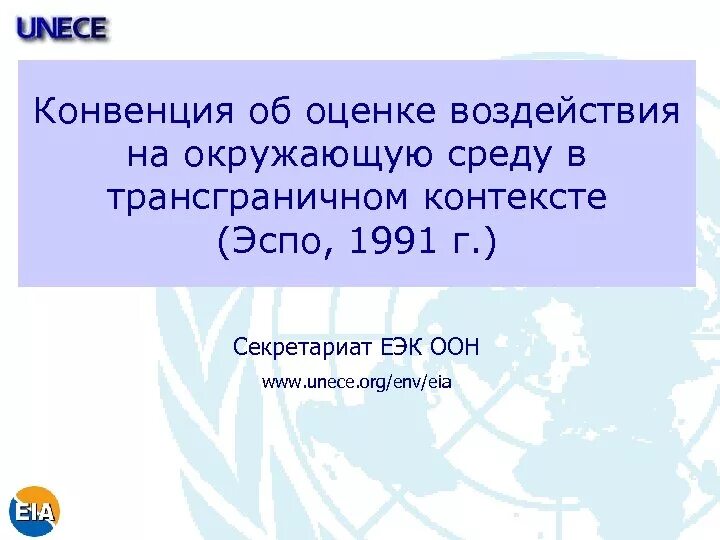 UNECE

Конвенция об оценке воздействия на окружающую среду в трансграничном контексте (Эспо, 1991 г.)

Секретариат ЕЭК ООН

www.unece.org/env/eia

EIA